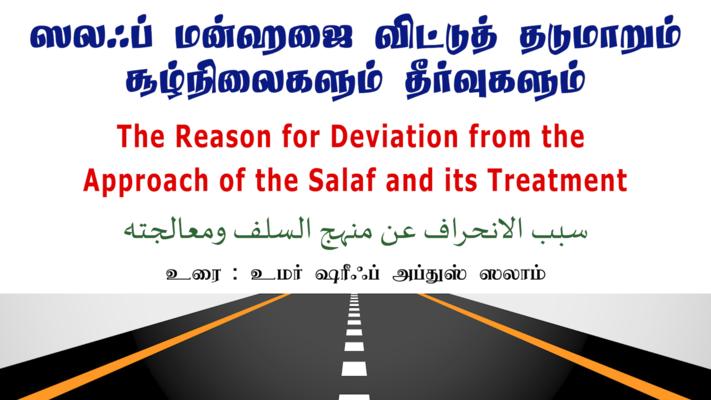 ஸலஃப் மன்ஹஜை விட்டுத் தடுமாறும் சூழ்நிலைகளும் தீர்வுகளும்

The Reason for Deviation from the Approach of the Salaf and its Treatment

سبب الانحراف عن منهج السلف ومعالجته

உரை : உமர் ஷரீஃப் அப்துஸ் ஸலாம்